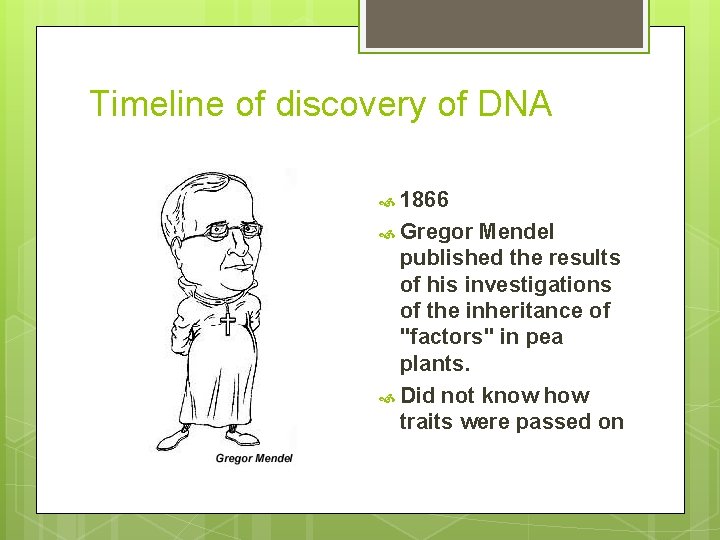 Timeline of discovery of DNA

Gregor Mendel

1866

Gregor Mendel published the results of his investigations of the inheritance of "factors" in pea plants.

Did not know how traits were passed on